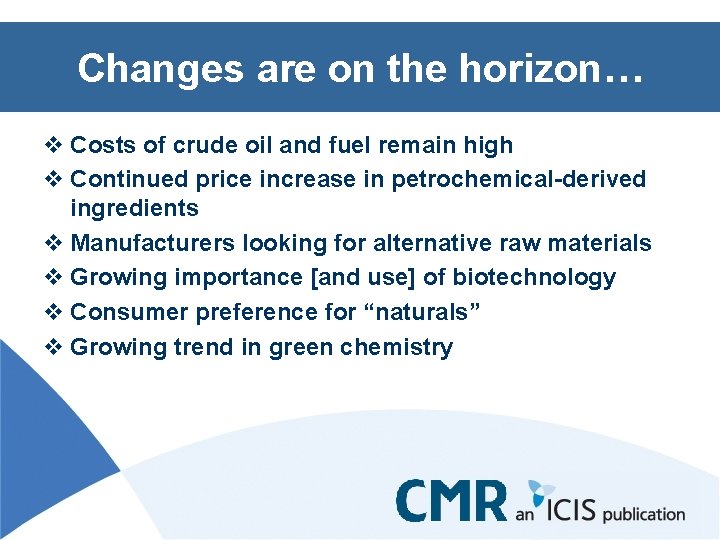 Changes are on the horizon…

❖ Costs of crude oil and fuel remain high
❖ Continued price increase in petrochemical-derived ingredients
❖ Manufacturers looking for alternative raw materials
❖ Growing importance [and use] of biotechnology
❖ Consumer preference for “naturals”
❖ Growing trend in green chemistry

CMR an ICIS publication